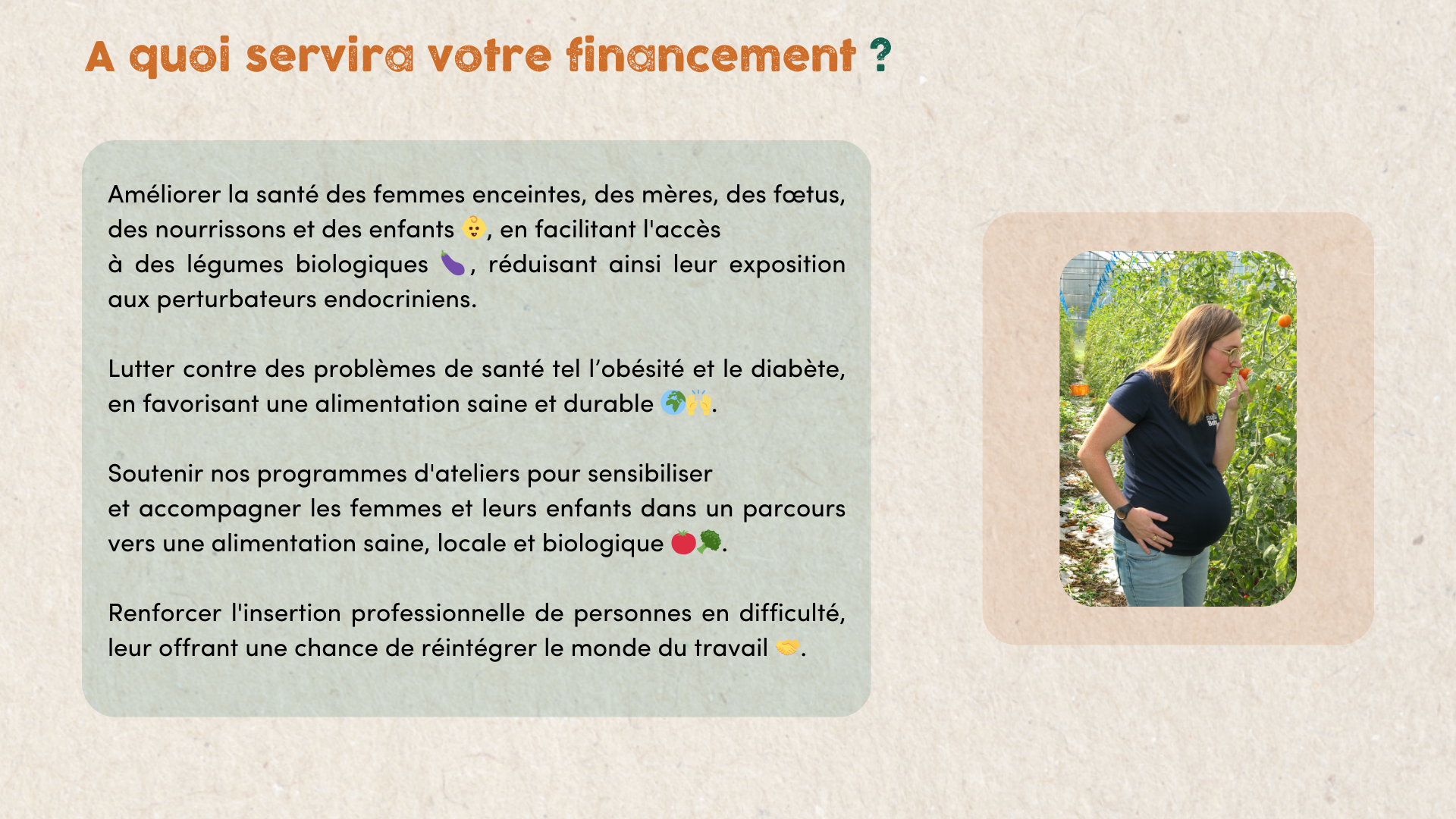 A quoi servira votre financement ?

Améliorer la santé des femmes enceintes, des mères, des fœtus, des nourrissons et des enfants 👶, en facilitant l'accès à des légumes biologiques 🍆, réduisant ainsi leur exposition aux perturbateurs endocriniens.

Lutter contre des problèmes de santé tel l'obésité et le diabète, en favorisant une alimentation saine et durable 🌍🙌.

Soutenir nos programmes d'ateliers pour sensibiliser et accompagner les femmes et leurs enfants dans un parcours vers une alimentation saine, locale et biologique 🍅🥦.

Renforcer l'insertion professionnelle de personnes en difficulté, leur offrant une chance de réintégrer le monde du travail 🤝.